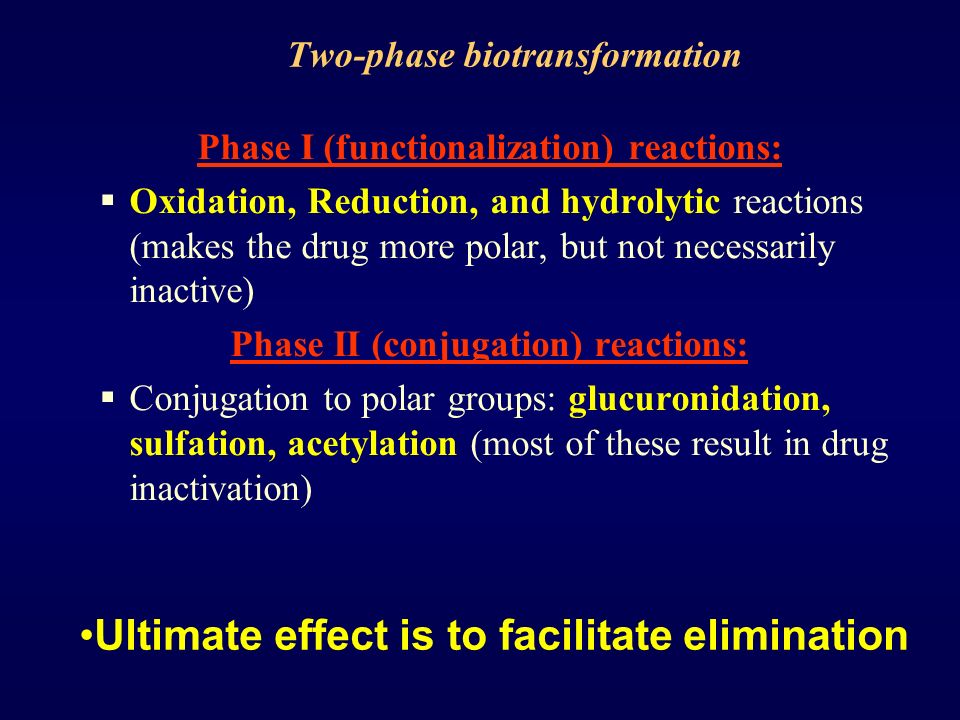 Two-phase biotransformation

Phase I (functionalization) reactions:

▪ Oxidation, Reduction, and hydrolytic reactions (makes the drug more polar, but not necessarily inactive)

Phase II (conjugation) reactions:

▪ Conjugation to polar groups: glucuronidation, sulfation, acetylation (most of these result in drug inactivation)

•Ultimate effect is to facilitate elimination